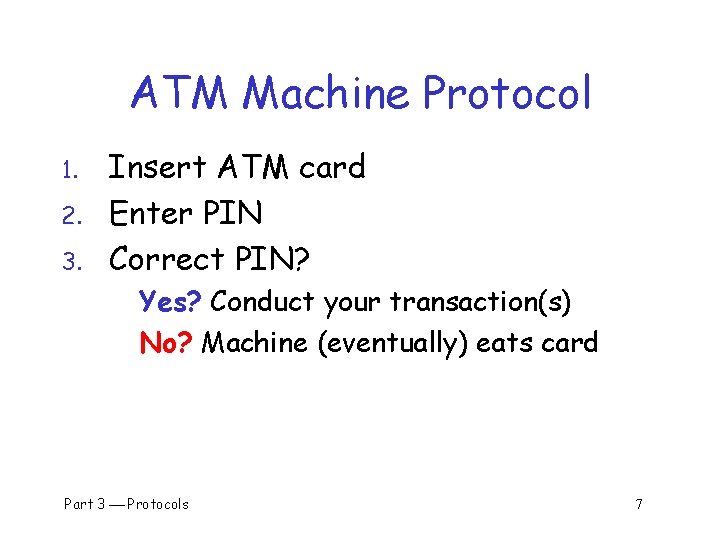 ATM Machine Protocol

1. Insert ATM card
2. Enter PIN
3. Correct PIN?

Yes? Conduct your transaction(s)

No? Machine (eventually) eats card

Part 3 — Protocols

7